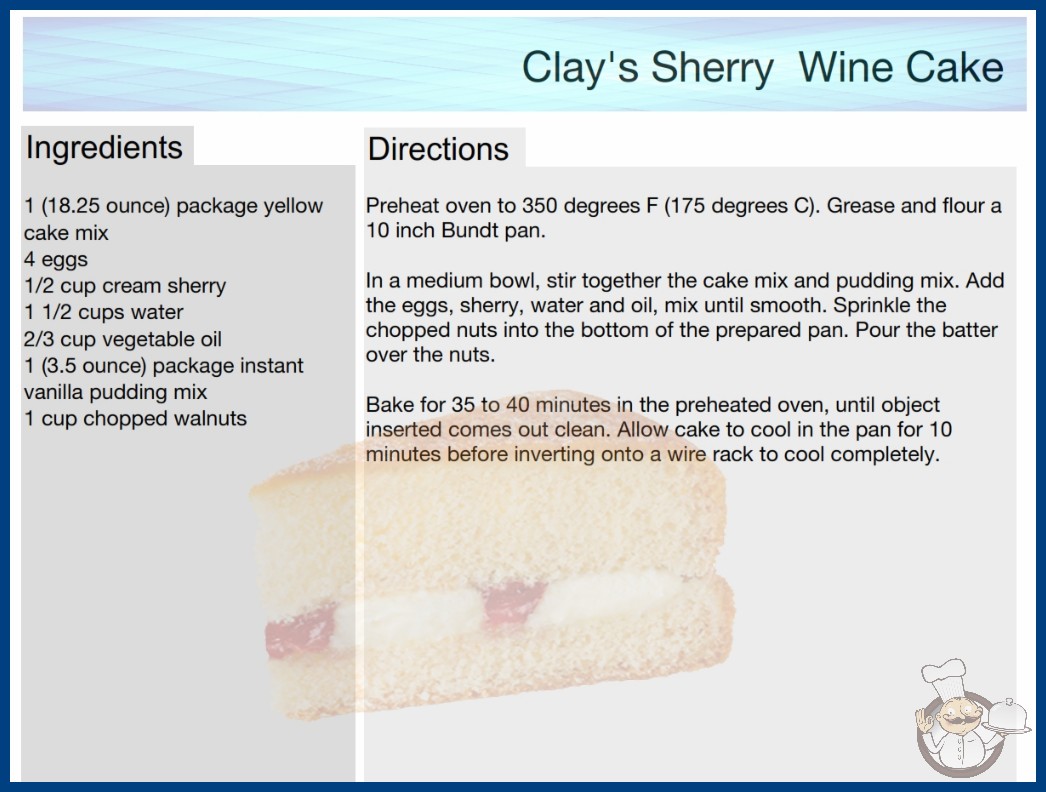 Clay's Sherry  Wine Cake

Ingredients

1 (18.25 ounce) package yellow cake mix
4 eggs
1/2 cup cream sherry
1 1/2 cups water
2/3 cup vegetable oil
1 (3.5 ounce) package instant vanilla pudding mix
1 cup chopped walnuts

Directions

Preheat oven to 350 degrees F (175 degrees C). Grease and flour a 10 inch Bundt pan.

In a medium bowl, stir together the cake mix and pudding mix. Add the eggs, sherry, water and oil, mix until smooth. Sprinkle the chopped nuts into the bottom of the prepared pan. Pour the batter over the nuts.

Bake for 35 to 40 minutes in the preheated oven, until object inserted comes out clean. Allow cake to cool in the pan for 10 minutes before inverting onto a wire rack to cool completely.